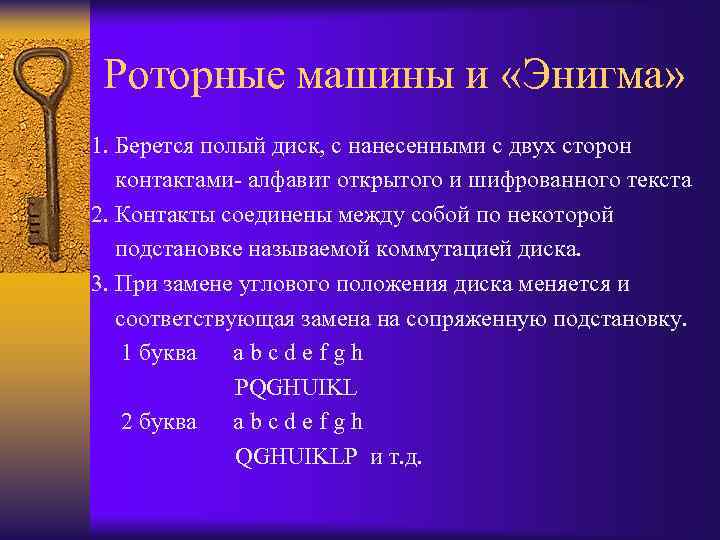 Роторные машины и «Энигма»

1. Берется полый диск, с нанесенными с двух сторон контактами- алфавит открытого и шифрованного текста

2. Контакты соединены между собой по некоторой подстановке называемой коммутацией диска.

3. При замене углового положения диска меняется и соответствующая замена на сопряженную подстановку.

1 буква a b c d e f g h
PQGHUIKL

2 буква a b c d e f g h
QGHUIKLP и т.д.